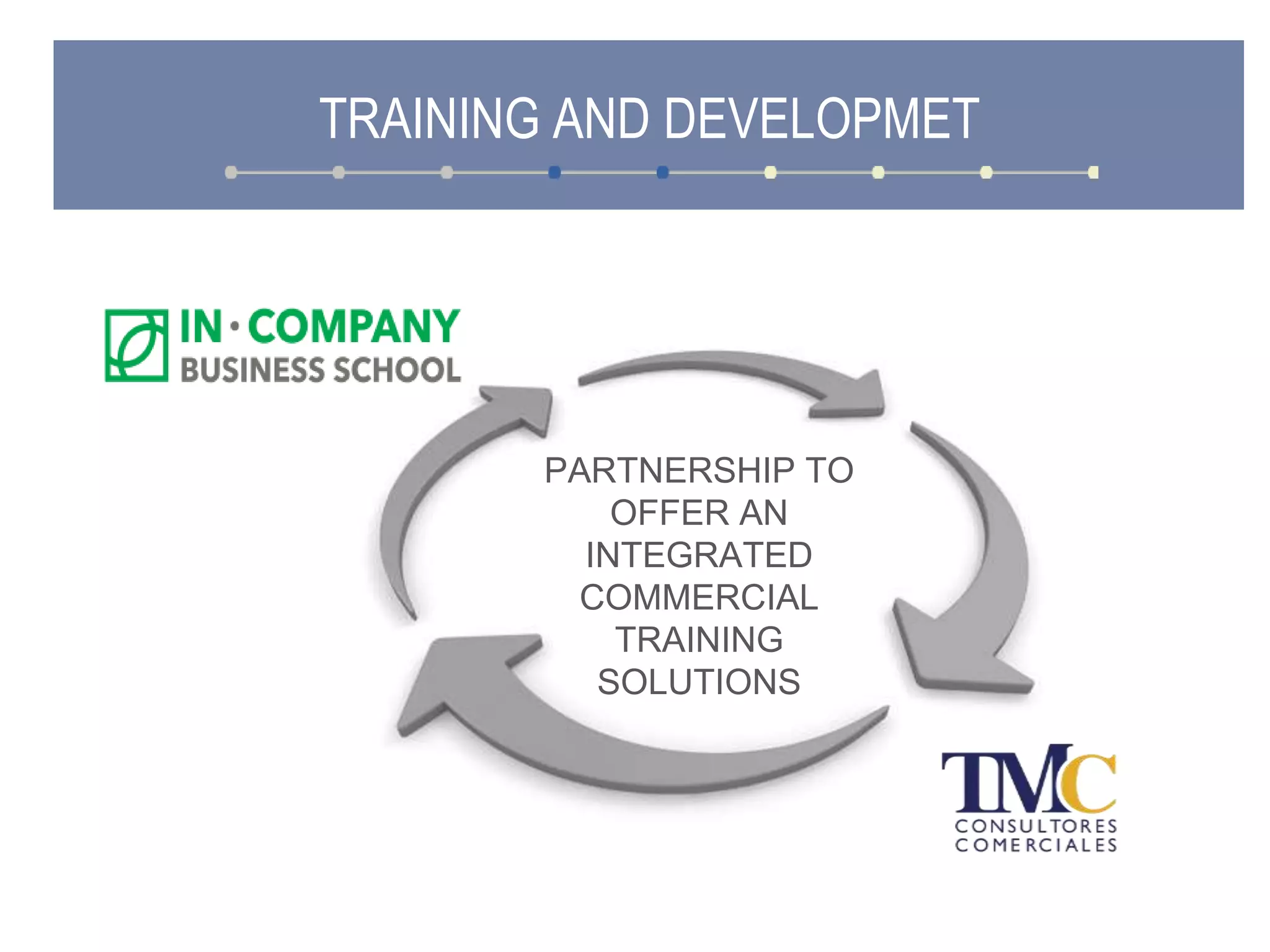 TRAINING AND DEVELOPMET

IN·COMPANY
BUSINESS SCHOOL

PARTNERSHIP TO OFFER AN INTEGRATED COMMERCIAL TRAINING SOLUTIONS

TMC
CONSULTORES
COMERCIALES